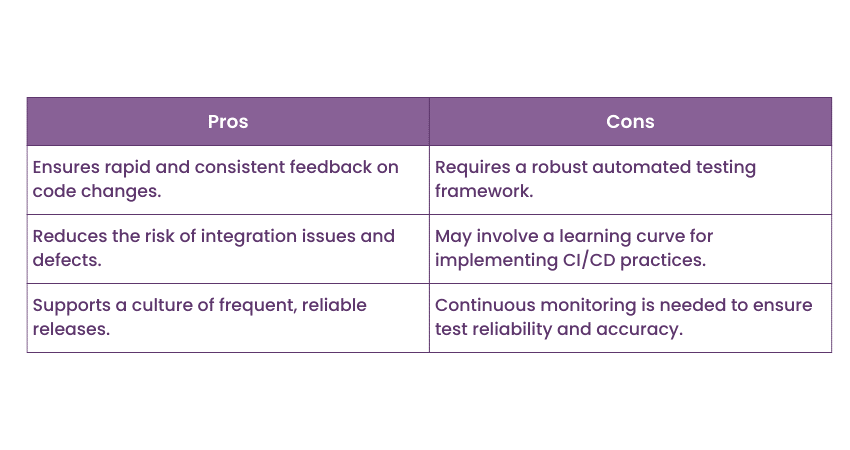 | Pros | Cons |
|---|---|
| Ensures rapid and consistent feedback on code changes. | Requires a robust automated testing framework. |
| Reduces the risk of integration issues and defects. | May involve a learning curve for implementing CI/CD practices. |
| Supports a culture of frequent, reliable releases. | Continuous monitoring is needed to ensure test reliability and accuracy. |